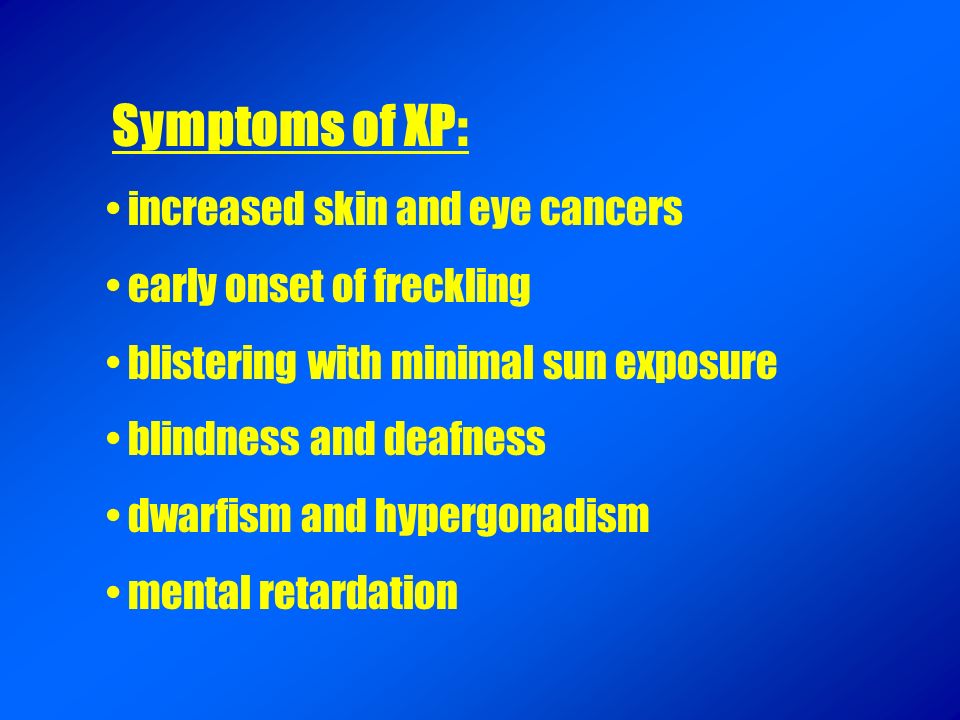 Symptoms of XP:

• increased skin and eye cancers

• early onset of freckling

• blistering with minimal sun exposure

• blindness and deafness

• dwarfism and hypergonadism

• mental retardation